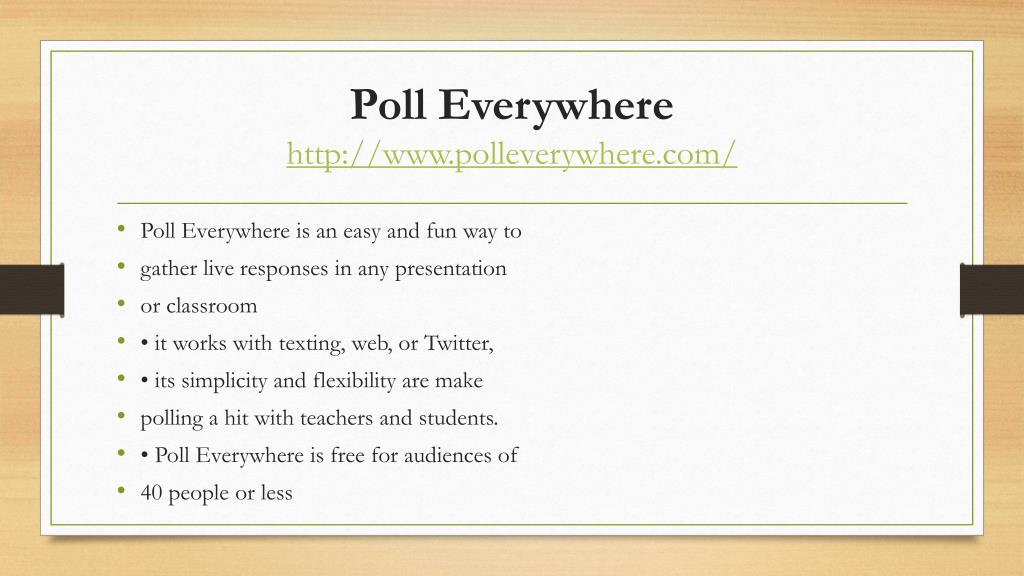 Poll Everywhere
http://www.polleverywhere.com/

• Poll Everywhere is an easy and fun way to
• gather live responses in any presentation
• or classroom
• • it works with texting, web, or Twitter,
• • its simplicity and flexibility are make
• polling a hit with teachers and students.
• • Poll Everywhere is free for audiences of
• 40 people or less